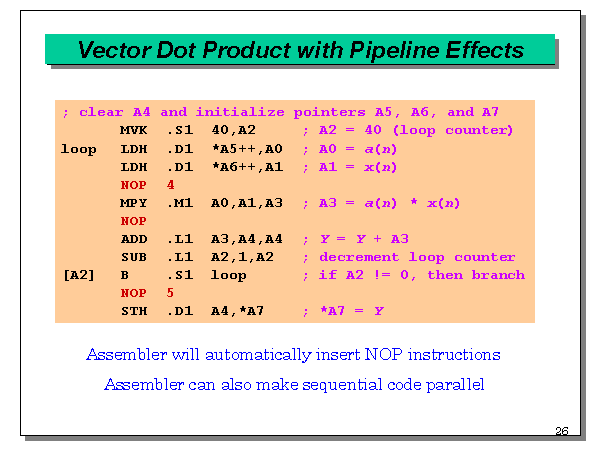 Vector Dot Product with Pipeline Effects

; clear A4 and initialize pointers A5, A6, and A7
MVK .S1 40,A2 ; A2 = 40 (loop counter)
loop LDH .D1 *A5++,A0 ; A0 = a(n)
LDH .D1 *A6++,A1 ; A1 = x(n)
NOP 4
MPY .M1 A0,A1,A3 ; A3 = a(n) * x(n)
NOP
ADD .L1 A3,A4,A4 ; Y = Y + A3
SUB .L1 A2,1,A2 ; decrement loop counter
[A2] B .S1 loop ; if A2 != 0, then branch
NOP 5
STH .D1 A4,*A7 ; *A7 = Y

Assembler will automatically insert NOP instructions

Assembler can also make sequential code parallel

26